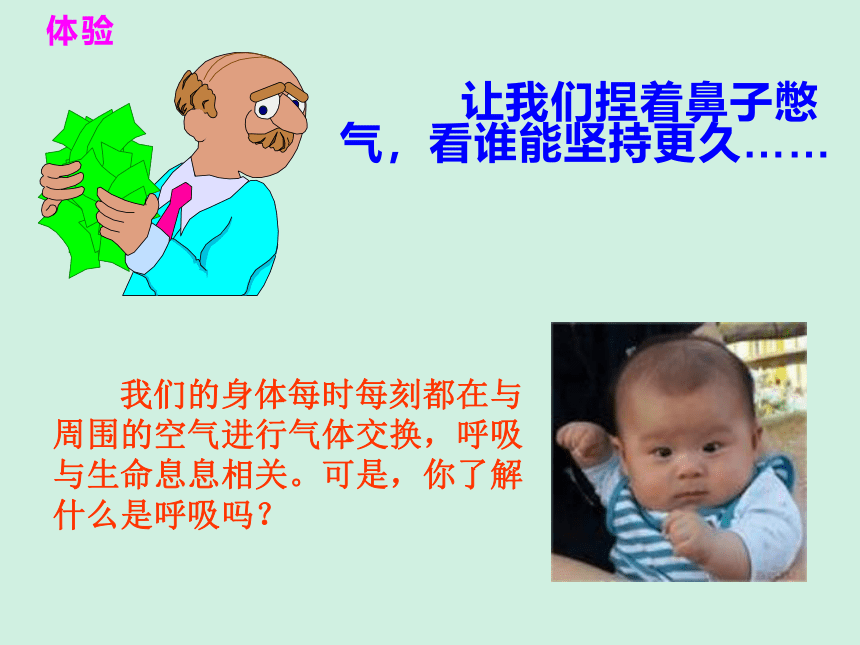 体验

让我们捏着鼻子憋气，看谁能坚持更久……

我们的身体每时每刻都在与周围的空气进行气体交换，呼吸与生命息息相关。可是，你了解什么是呼吸吗？